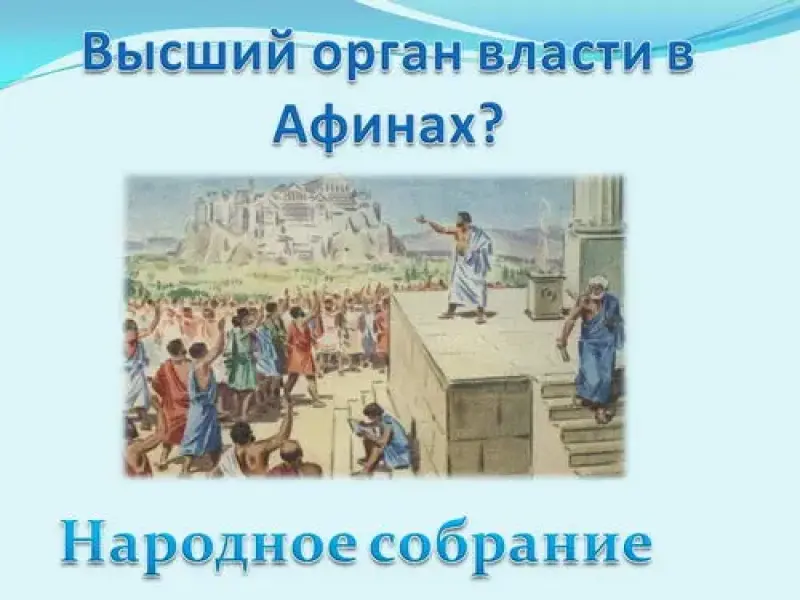 Высший орган власти в Афинах?

Народное собрание